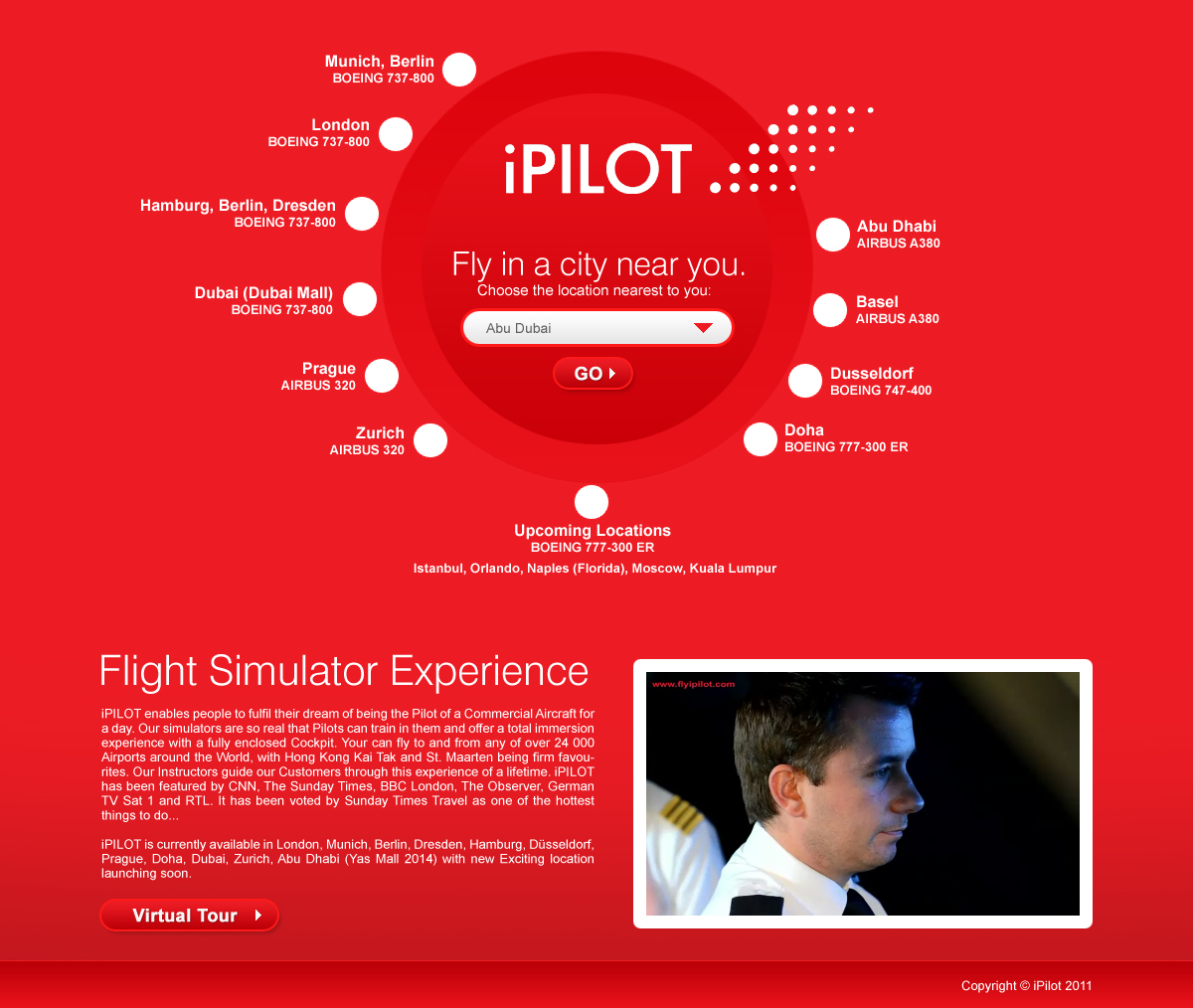 Munich, Berlin
BOEING 737-800

London
BOEING 737-800

Hamburg, Berlin, Dresden
BOEING 737-800

Dubai (Dubai Mall)
BOEING 737-800

Prague
AIRBUS 320

Zurich
AIRBUS 320

iPILOT

Fly in a city near you.
Choose the location nearest to you:

Abu Dubai

GO

Abu Dhabi
AIRBUS A380

Basel
AIRBUS A380

Dusseldorf
BOEING 747-400

Doha
BOEING 777-300 ER

Upcoming Locations
BOEING 777-300 ER
Istanbul, Orlando, Naples (Florida), Moscow, Kuala Lumpur

Flight Simulator Experience

iPILOT enables people to fulfil their dream of being the Pilot of a Commercial Aircraft for a day. Our simulators are so real that Pilots can train in them and offer a total immersion experience with a fully enclosed Cockpit. Your can fly to and from any of over 24 000 Airports around the World, with Hong Kong Kai Tak and St. Maarten being firm favourites. Our Instructors guide our Customers through this experience of a lifetime. iPILOT has been featured by CNN, The Sunday Times, BBC London, The Observer, German TV Sat 1 and RTL. It has been voted by Sunday Times Travel as one of the hottest things to do...

iPILOT is currently available in London, Munich, Berlin, Dresden, Hamburg, Düsseldorf, Prague, Doha, Dubai, Zurich, Abu Dhabi (Yas Mall 2014) with new Exciting location launching soon.

Virtual Tour

www.flyipilot.com

Copyright © iPilot 2011